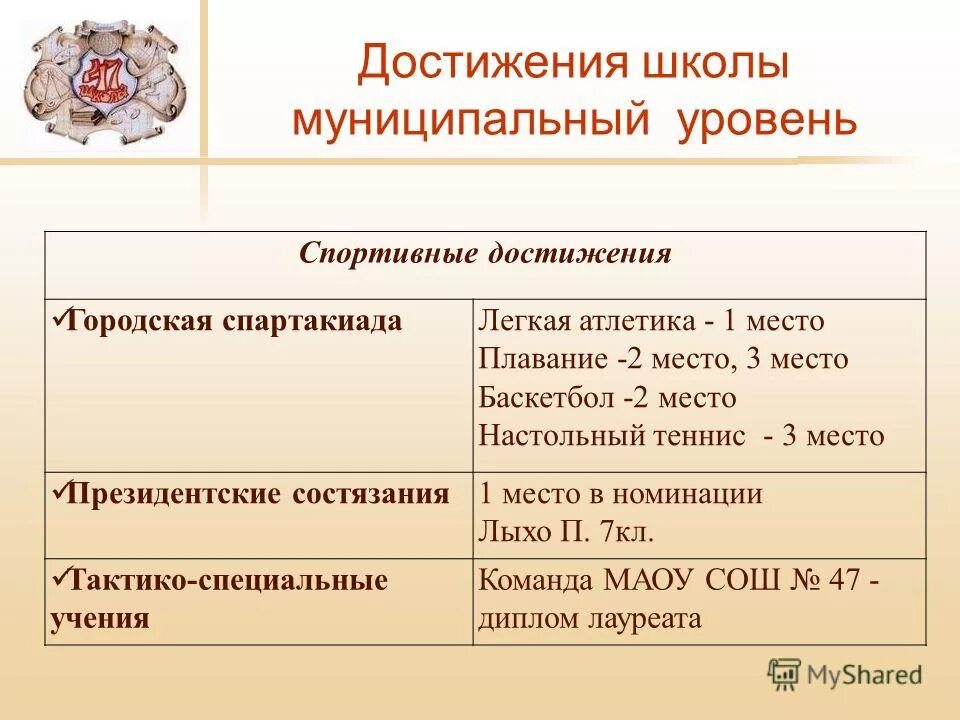 47 школа

Достижения школы муниципальный уровень

| Спортивные достижения | |
|---|---|
| ✓Городская спартакиада | Легкая атлетика - 1 место Плавание -2 место, 3 место Баскетбол -2 место Настольный теннис - 3 место |
| ✓Президентские состязания | 1 место в номинации Лыхо П. 7кл. |
| ✓Тактико-специальные учения | Команда МАОУ СОШ № 47 - диплом лауреата |

MyShared